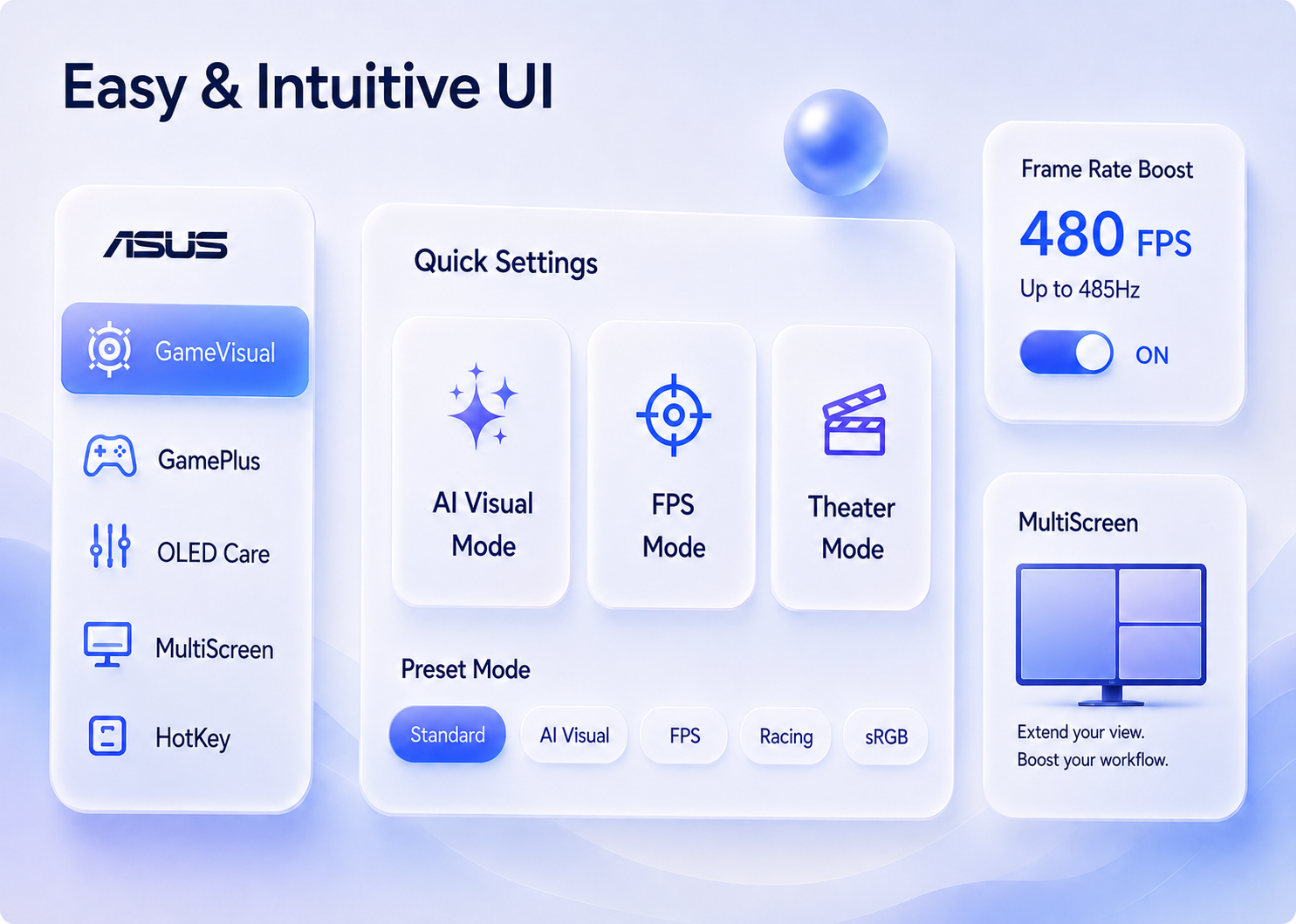 Easy & Intuitive UI

ASUS

GameVisual

GamePlus

OLED Care

MultiScreen

HotKey

Quick Settings

AI Visual Mode

FPS Mode

Theater Mode

Preset Mode

Standard

AI Visual

FPS

Racing

sRGB

Frame Rate Boost

480 FPS

Up to 485Hz

ON

MultiScreen

Extend your view.
Boost your workflow.